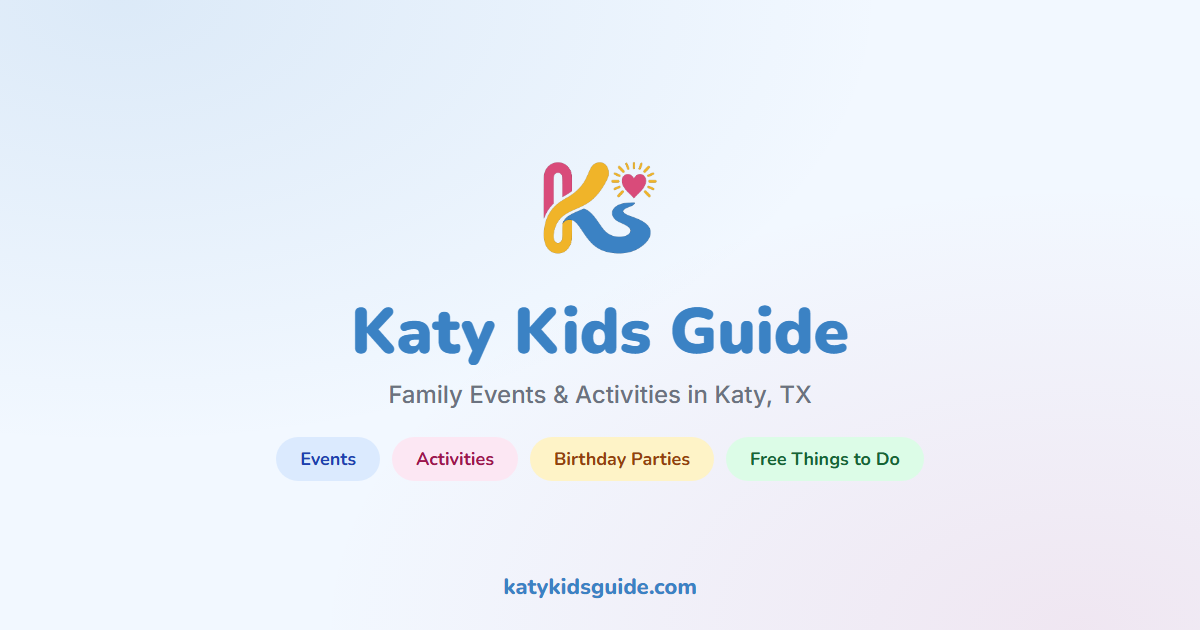 Katy Kids Guide

Family Events & Activities in Katy, TX

Events Activities Birthday Parties Free Things to Do

katykidsguide.com